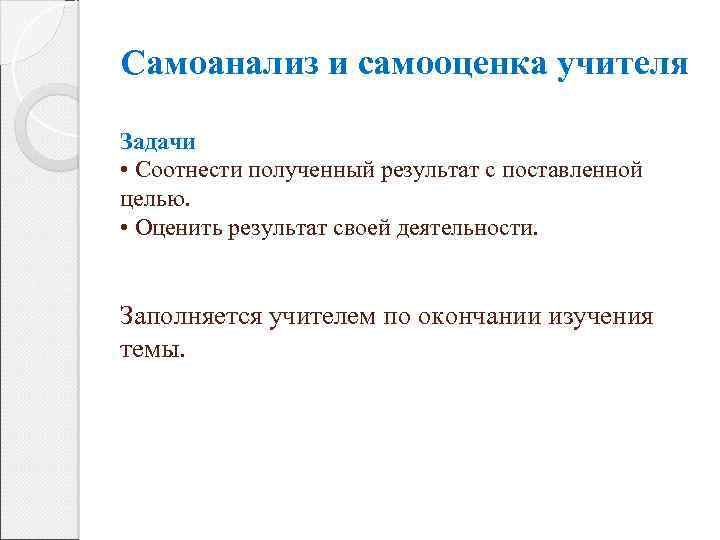 Самоанализ и самооценка учителя

Задачи
• Соотнести полученный результат с поставленной целью.
• Оценить результат своей деятельности.

Заполняется учителем по окончании изучения темы.